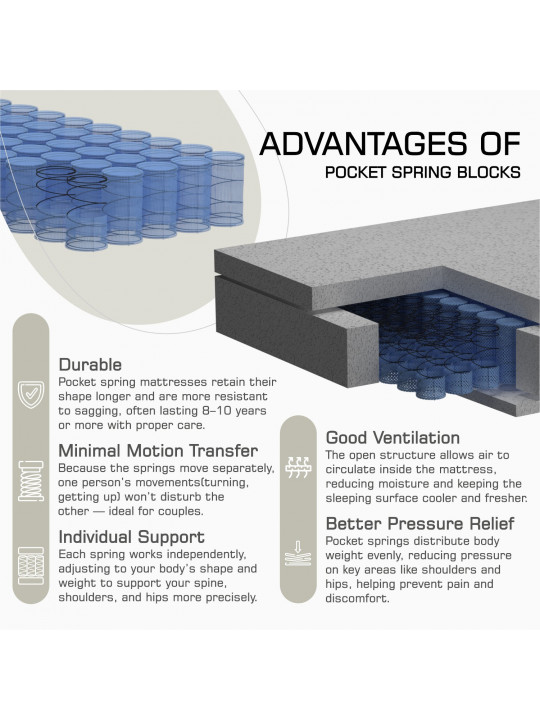 ADVANTAGES OF
POCKET SPRING BLOCKS

Durable
Pocket spring mattresses retain their shape longer and are more resistant to sagging, often lasting 8–10 years or more with proper care.

Minimal Motion Transfer
Because the springs move separately, one person's movements(turning, getting up) won't disturb the other — ideal for couples.

Individual Support
Each spring works independently, adjusting to your body's shape and weight to support your spine, shoulders, and hips more precisely.

Good Ventilation
The open structure allows air to circulate inside the mattress, reducing moisture and keeping the sleeping surface cooler and fresher.

Better Pressure Relief
Pocket springs distribute body weight evenly, reducing pressure on key areas like shoulders and hips, helping prevent pain and discomfort.